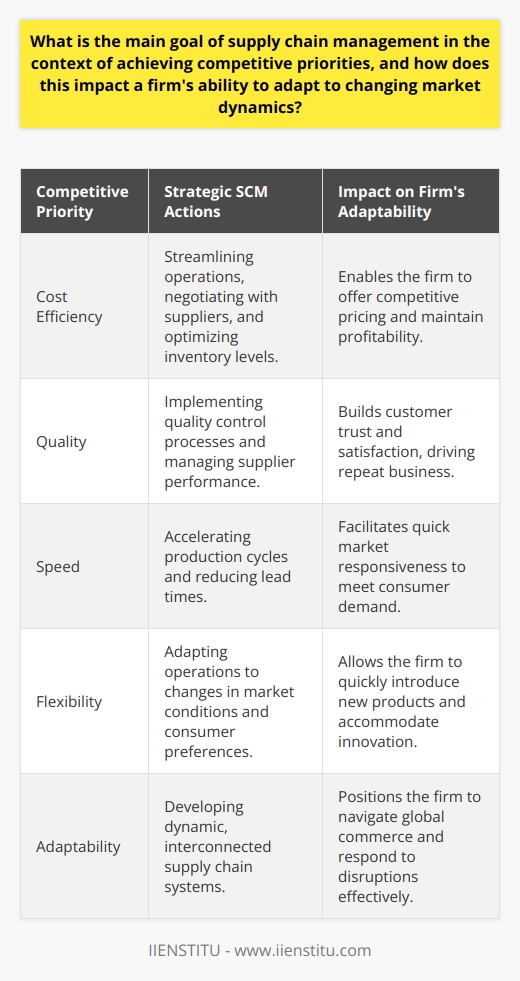 What is the main goal of supply chain management in the context of achieving competitive priorities, and how does this impact a firm's ability to adapt to changing market dynamics?

| Competitive Priority | Strategic SCM Actions | Impact on Firm's Adaptability |
|---|---|---|
| Cost Efficiency | Streamlining operations, negotiating with suppliers, and optimizing inventory levels. | Enables the firm to offer competitive pricing and maintain profitability. |
| Quality | Implementing quality control processes and managing supplier performance. | Builds customer trust and satisfaction, driving repeat business. |
| Speed | Accelerating production cycles and reducing lead times. | Facilitates quick market responsiveness to meet consumer demand. |
| Flexibility | Adapting operations to changes in market conditions and consumer preferences. | Allows the firm to quickly introduce new products and accommodate innovation. |
| Adaptability | Developing dynamic, interconnected supply chain systems. | Positions the firm to navigate global commerce and respond to disruptions effectively. |

IIENSTITU - www.iienstitu.com